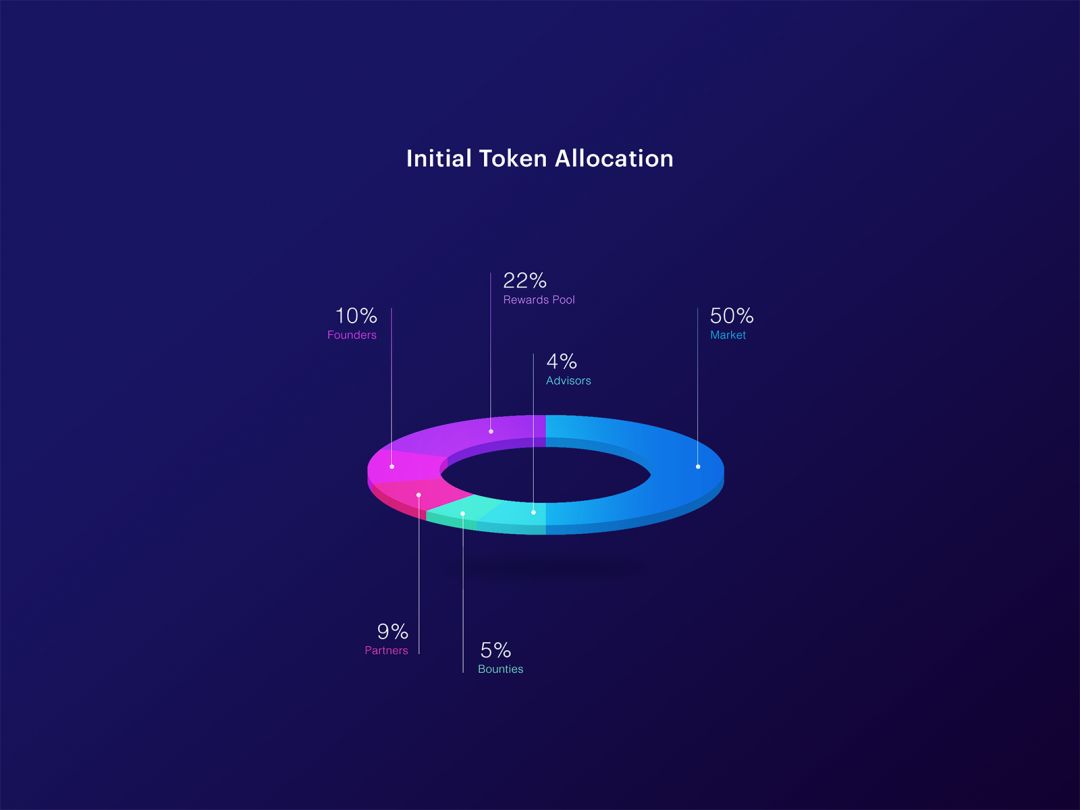 Initial Token Allocation

22%
Rewards Pool

10%
Founders

50%
Market

4%
Advisors

9%
Partners

5%
Bounties